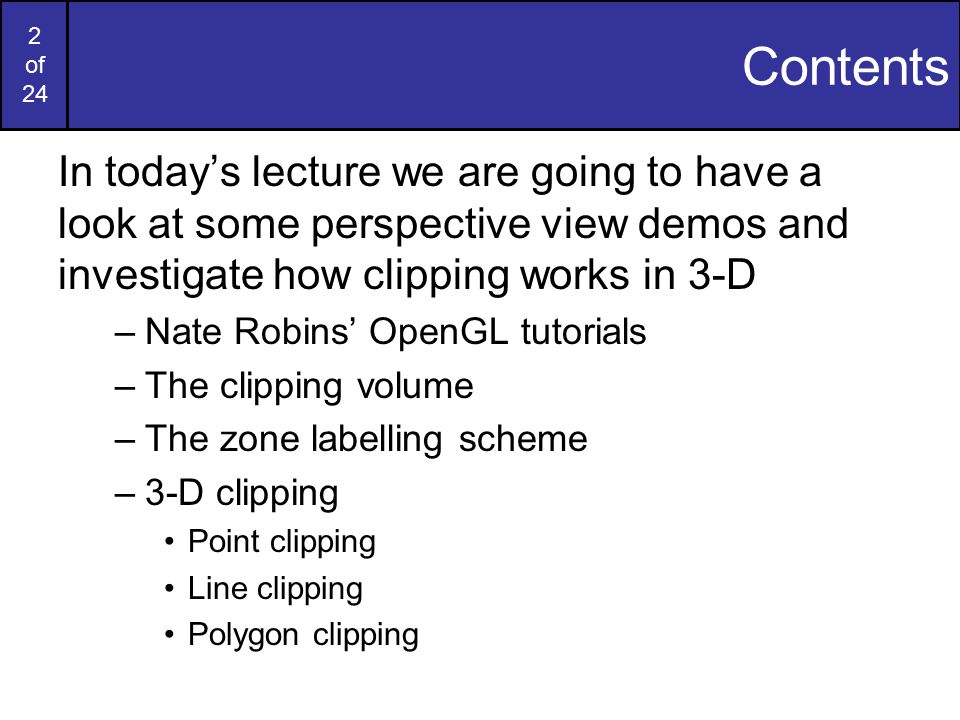 2
of
24

Contents

In today’s lecture we are going to have a look at some perspective view demos and investigate how clipping works in 3-D

– Nate Robins’ OpenGL tutorials
– The clipping volume
– The zone labelling scheme
– 3-D clipping
• Point clipping
• Line clipping
• Polygon clipping